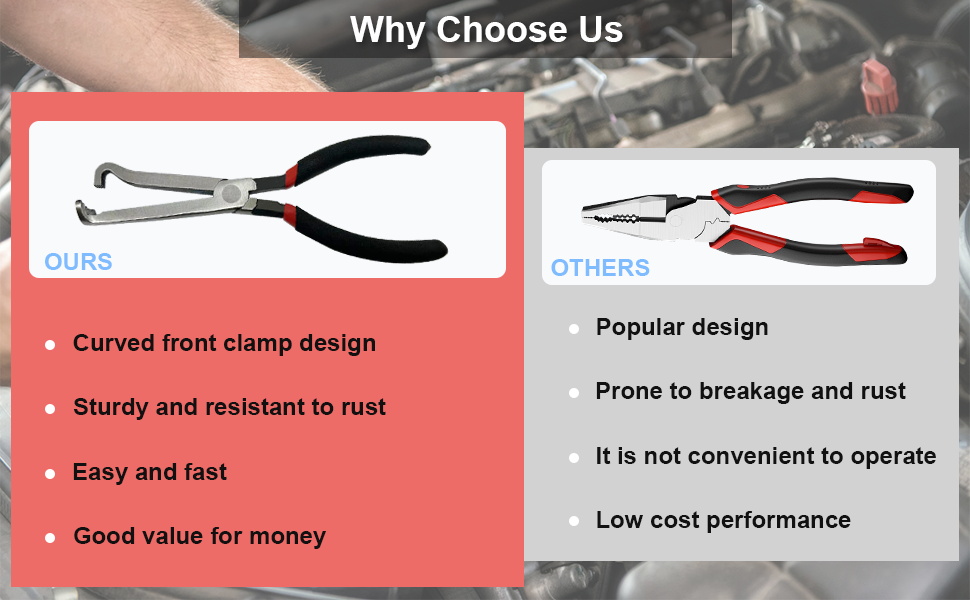 Why Choose Us

OURS

- Curved front clamp design
- Sturdy and resistant to rust
- Easy and fast
- Good value for money

OTHERS

- Popular design
- Prone to breakage and rust
- It is not convenient to operate
- Low cost performance